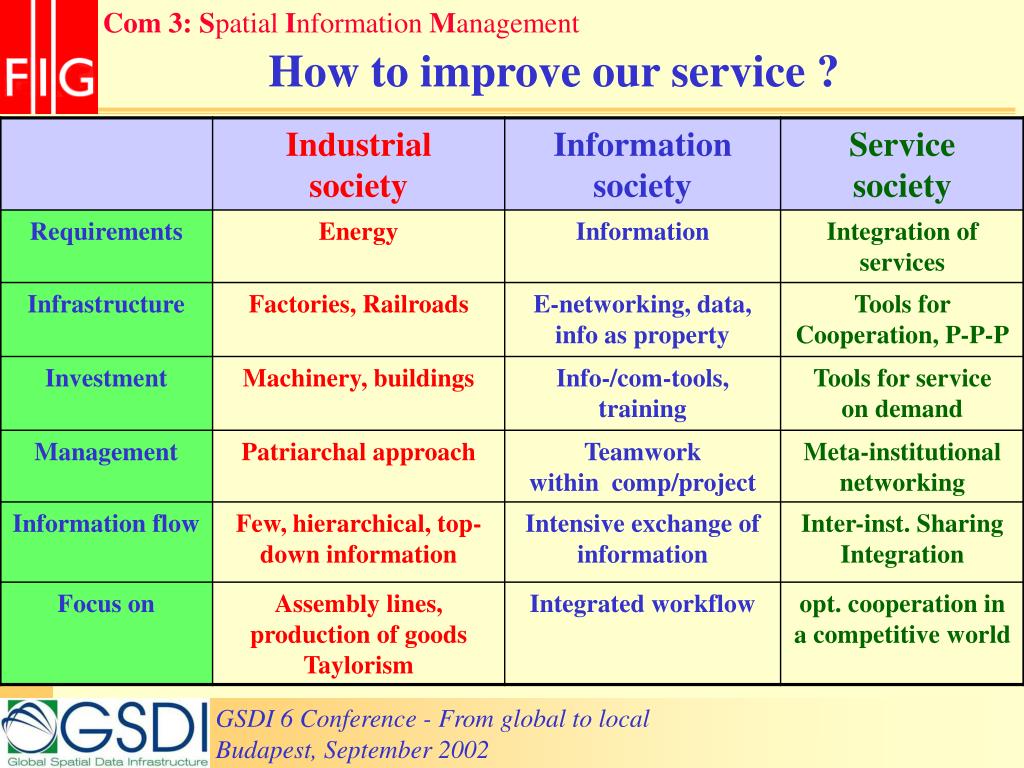 FIG

Com 3: Spatial Information Management

How to improve our service ?

| | Industrial society | Information society | Service society |
|---|---|---|---|
| Requirements | Energy | Information | Integration of services |
| Infrastructure | Factories, Railroads | E-networking, data, info as property | Tools for Cooperation, P-P-P |
| Investment | Machinery, buildings | Info-/com-tools, training | Tools for service on demand |
| Management | Patriarchal approach | Teamwork within comp/project | Meta-institutional networking |
| Information flow | Few, hierarchical, top-down information | Intensive exchange of information | Inter-inst. Sharing Integration |
| Focus on | Assembly lines, production of goods Taylorism | Integrated workflow | opt. cooperation in a competitive world |

GSDI
Global Spatial Data Infrastructure

GSDI 6 Conference - From global to local
Budapest, September 2002